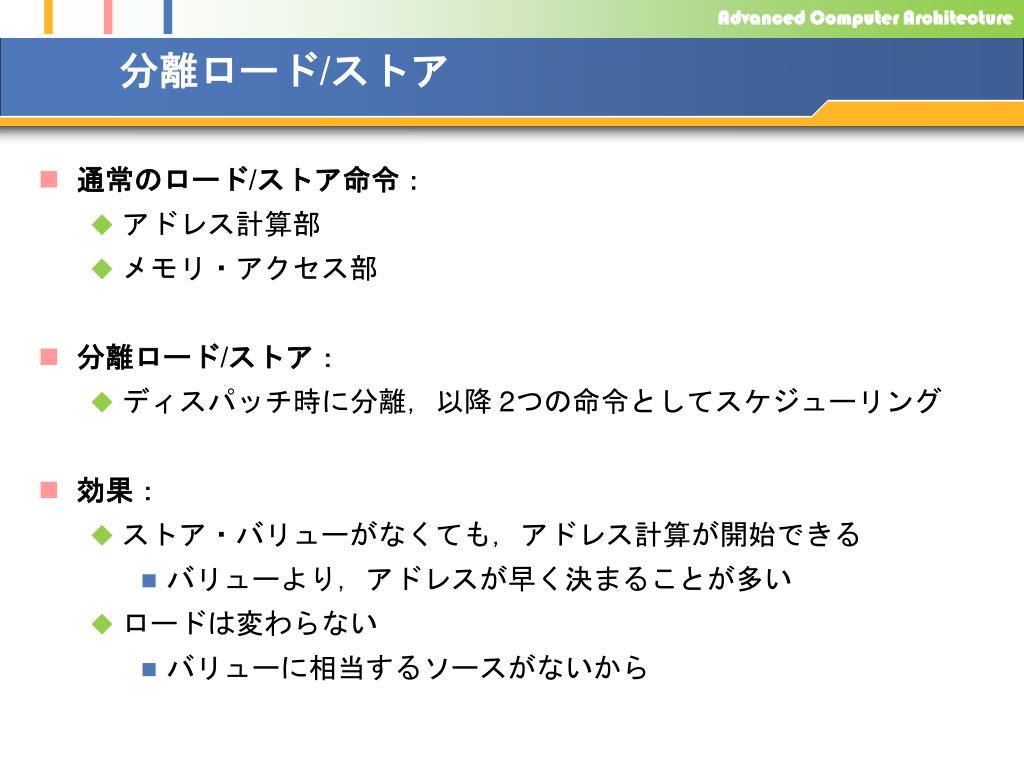 Advanced Computer Architecture

分離ロード/ストア

通常のロード/ストア命令：

アドレス計算部

メモリ・アクセス部

分離ロード/ストア：

ディスパッチ時に分離，以降 2つの命令としてスケジューリング

効果：

ストア・バリューがなくても，アドレス計算が開始できる

バリューより，アドレスが早く決まることが多い

ロードは変わらない

バリューに相当するソースがないから